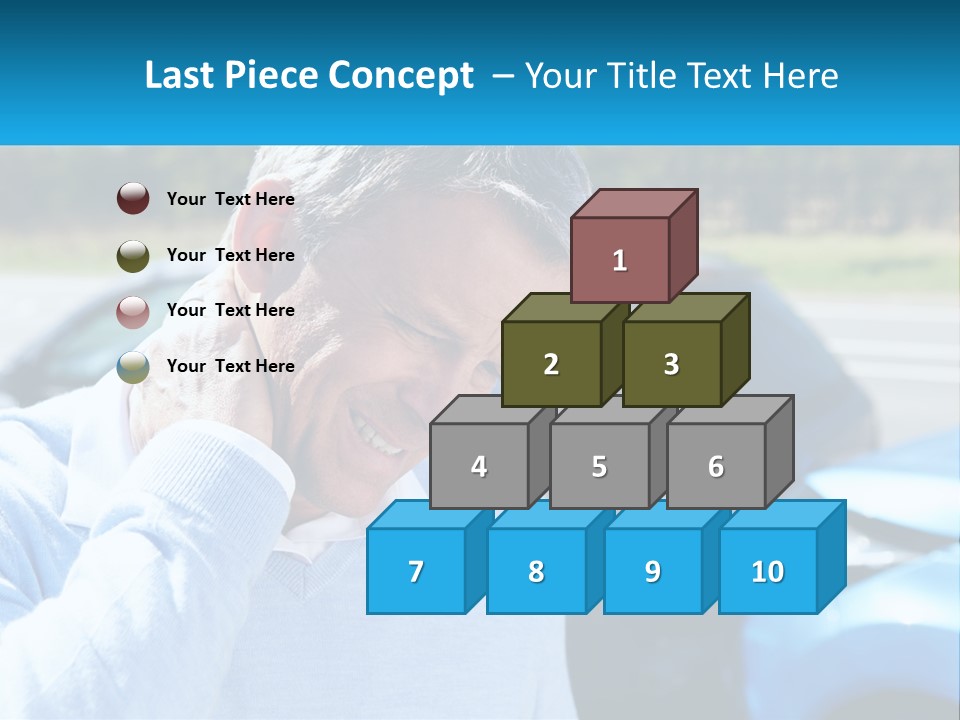 Last Piece Concept – Your Title Text Here

Your Text Here

Your Text Here

Your Text Here

Your Text Here

1

2

3

4

5

6

7

8

9

10